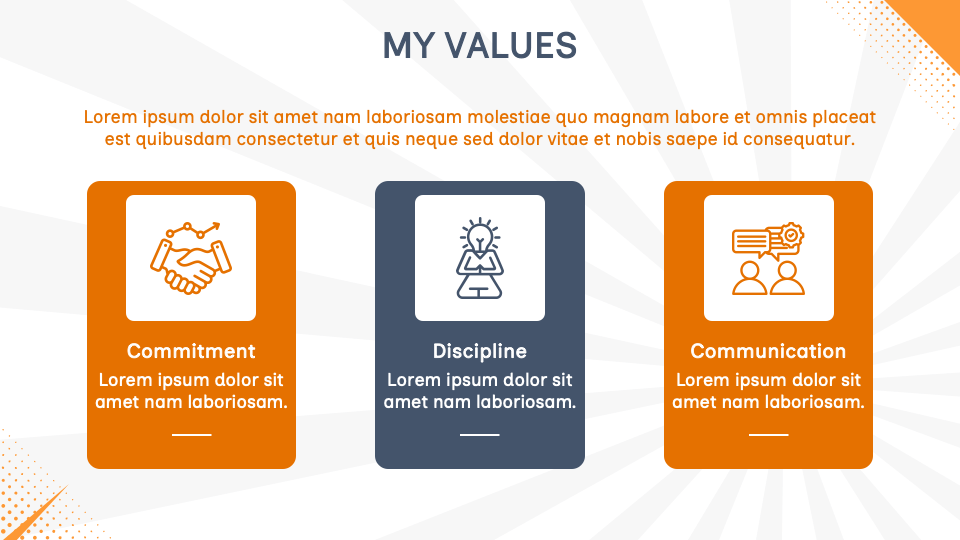 MY VALUES

Lorem ipsum dolor sit amet nam laboriosam molestiae quo magnam labore et omnis placeat est quibusdam consectetur et quis neque sed dolor vitae et nobis saepe id consequatur.

Commitment
Lorem ipsum dolor sit amet nam laboriosam.

Discipline
Lorem ipsum dolor sit amet nam laboriosam.

Communication
Lorem ipsum dolor sit amet nam laboriosam.